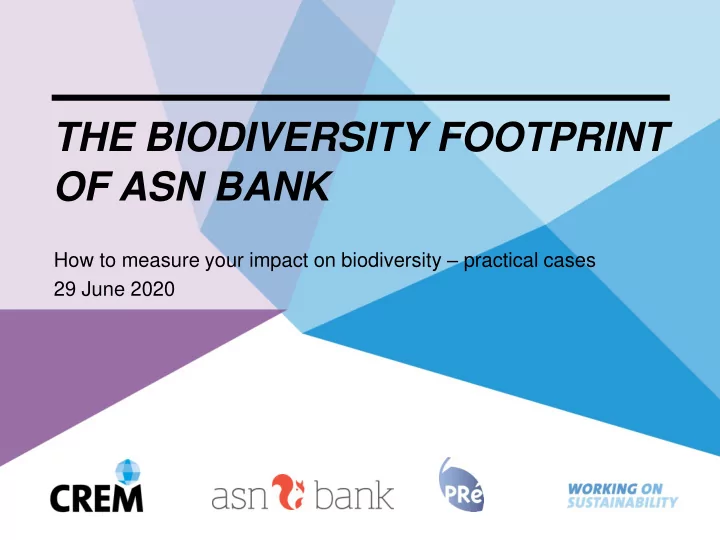 THE BIODIVERSITY FOOTPRINT OF ASN BANK

How to measure your impact on biodiversity – practical cases
29 June 2020

CREM

asn bank

PRé

WORKING ON SUSTAINABILITY